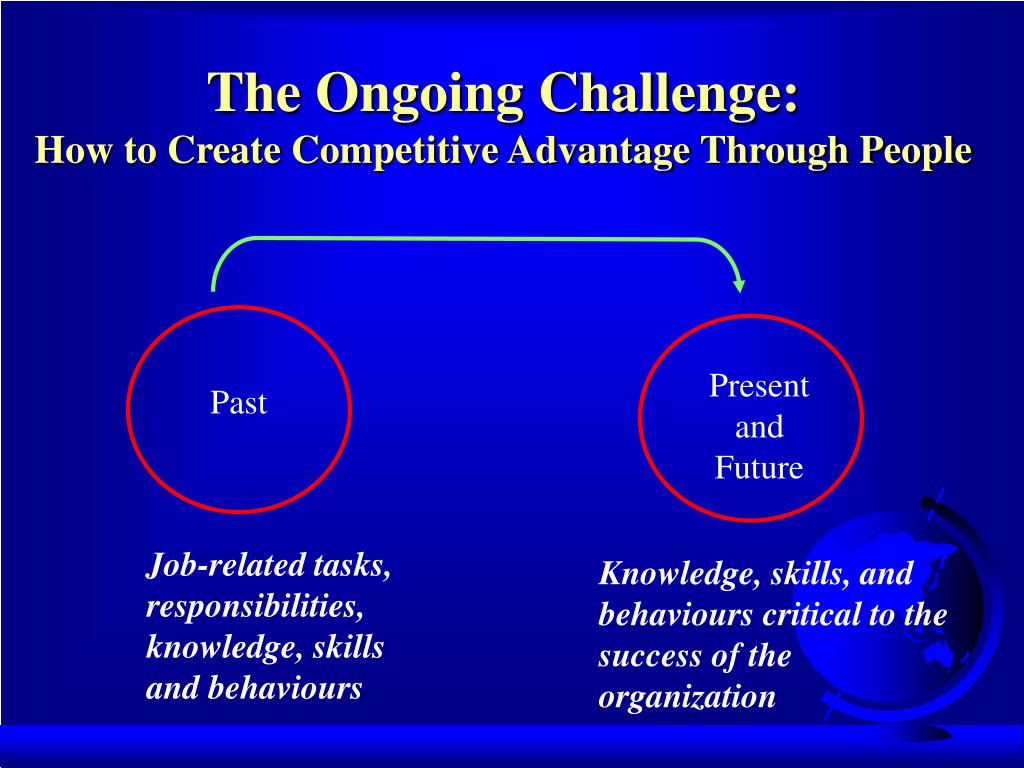 The Ongoing Challenge:
How to Create Competitive Advantage Through People

Past

Present and Future

Job-related tasks, responsibilities, knowledge, skills and behaviours

Knowledge, skills, and behaviours critical to the success of the organization